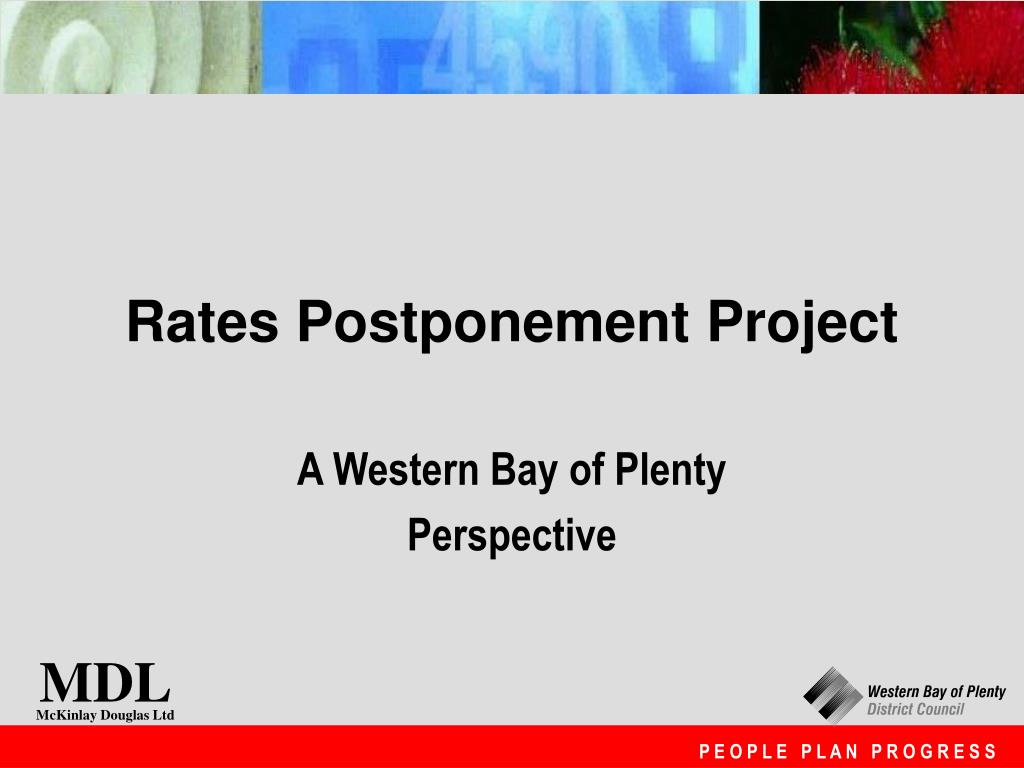 Rates Postponement Project

A Western Bay of Plenty Perspective

MDL
McKinlay Douglas Ltd

Western Bay of Plenty
District Council

PEOPLE PLAN PROGRESS